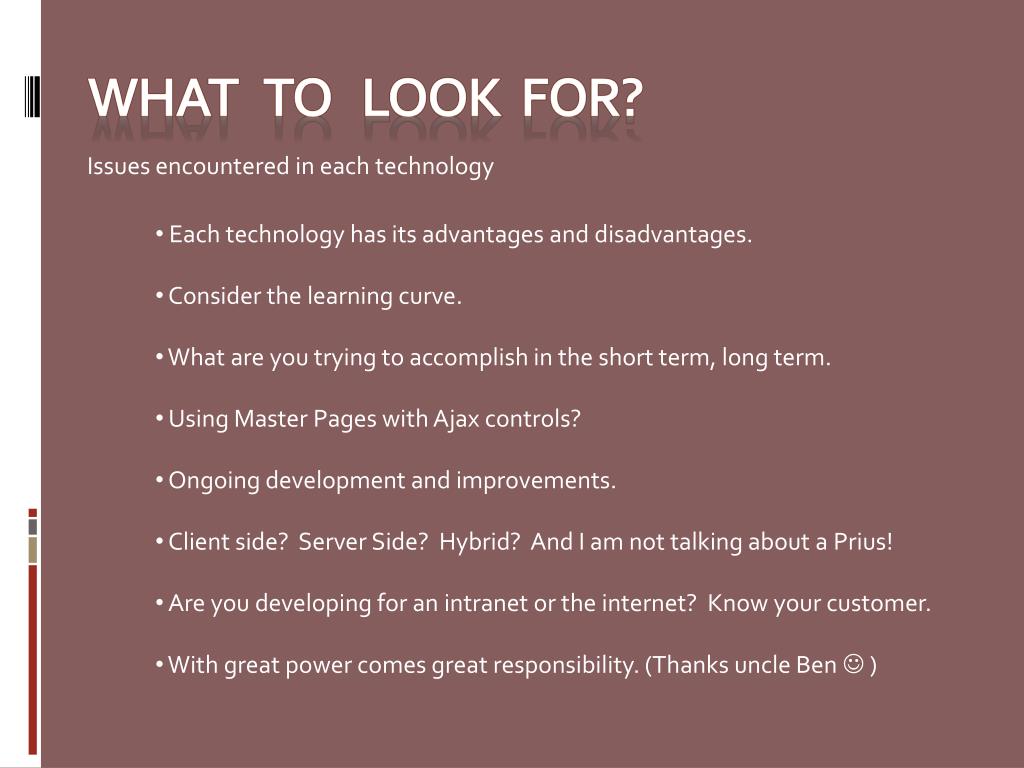 WHAT TO LOOK FOR?

Issues encountered in each technology

• Each technology has its advantages and disadvantages.

• Consider the learning curve.

• What are you trying to accomplish in the short term, long term.

• Using Master Pages with Ajax controls?

• Ongoing development and improvements.

• Client side? Server Side? Hybrid? And I am not talking about a Prius!

• Are you developing for an intranet or the internet? Know your customer.

• With great power comes great responsibility. (Thanks uncle Ben ☺ )